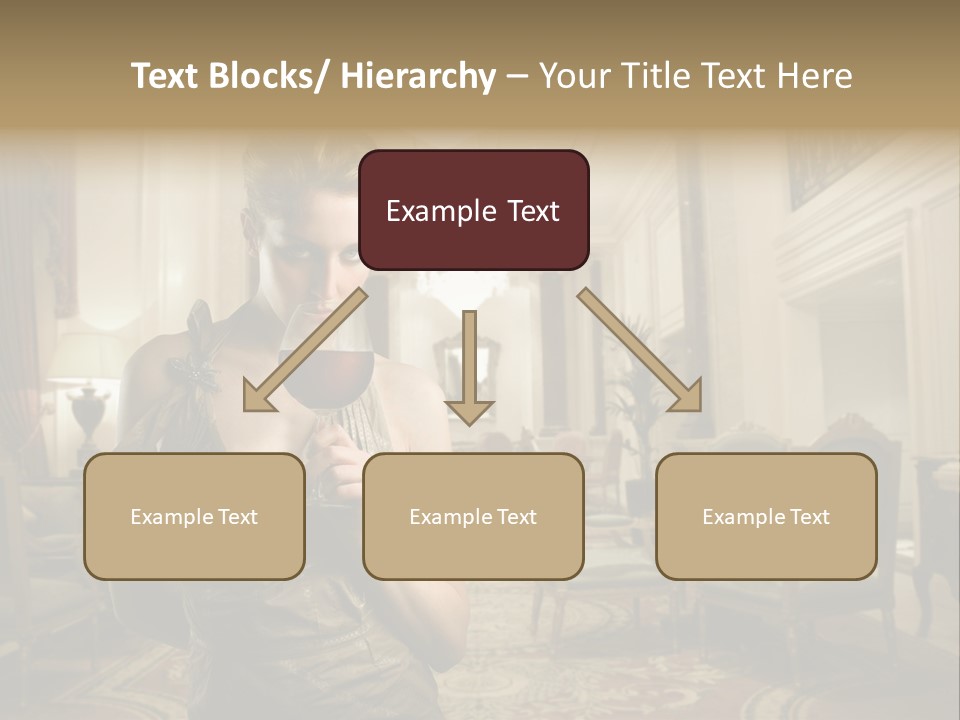 Text Blocks/ Hierarchy – Your Title Text Here

Example Text

Example Text

Example Text

Example Text